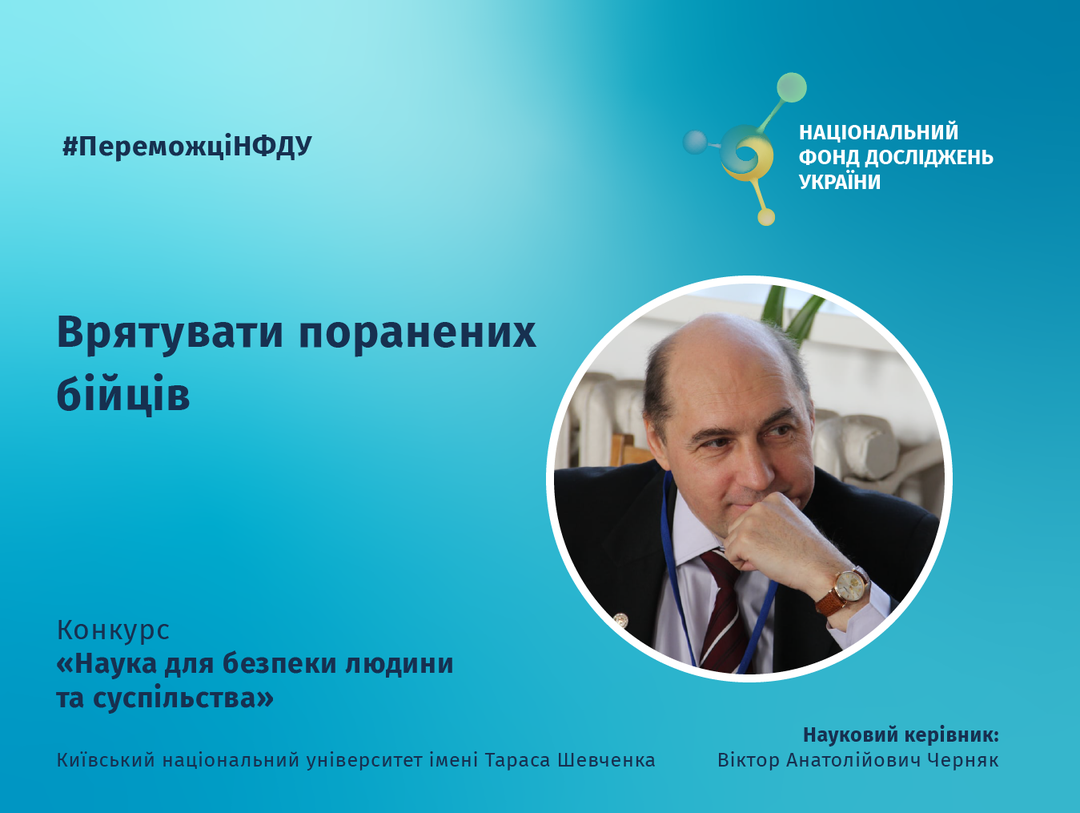 #ПереможціНФДУ

НАЦІОНАЛЬНИЙ ФОНД ДОСЛІДЖЕНЬ УКРАЇНИ

Врятувати поранених бійців

Конкурс
«Наука для безпеки людини та суспільства»

Київський національний університет імені Тараса Шевченка

Науковий керівник:
Віктор Анатолійович Черняк